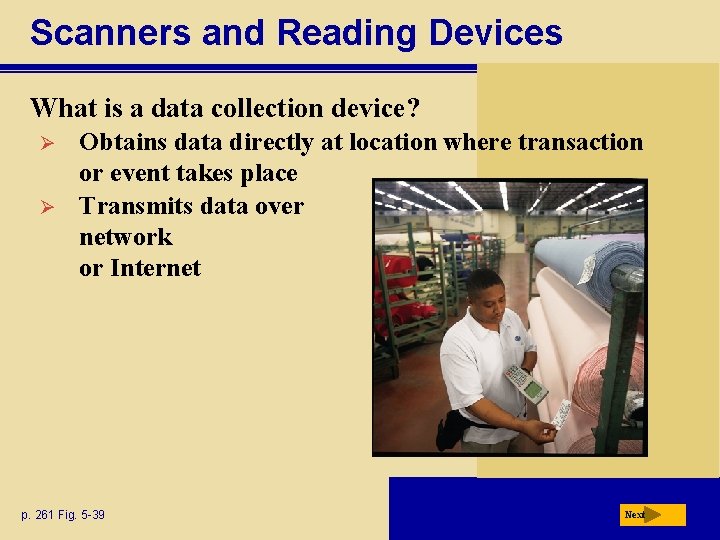 Scanners and Reading Devices

What is a data collection device?

➢ Obtains data directly at location where transaction or event takes place

➢ Transmits data over network or Internet

p. 261 Fig. 5-39

Next